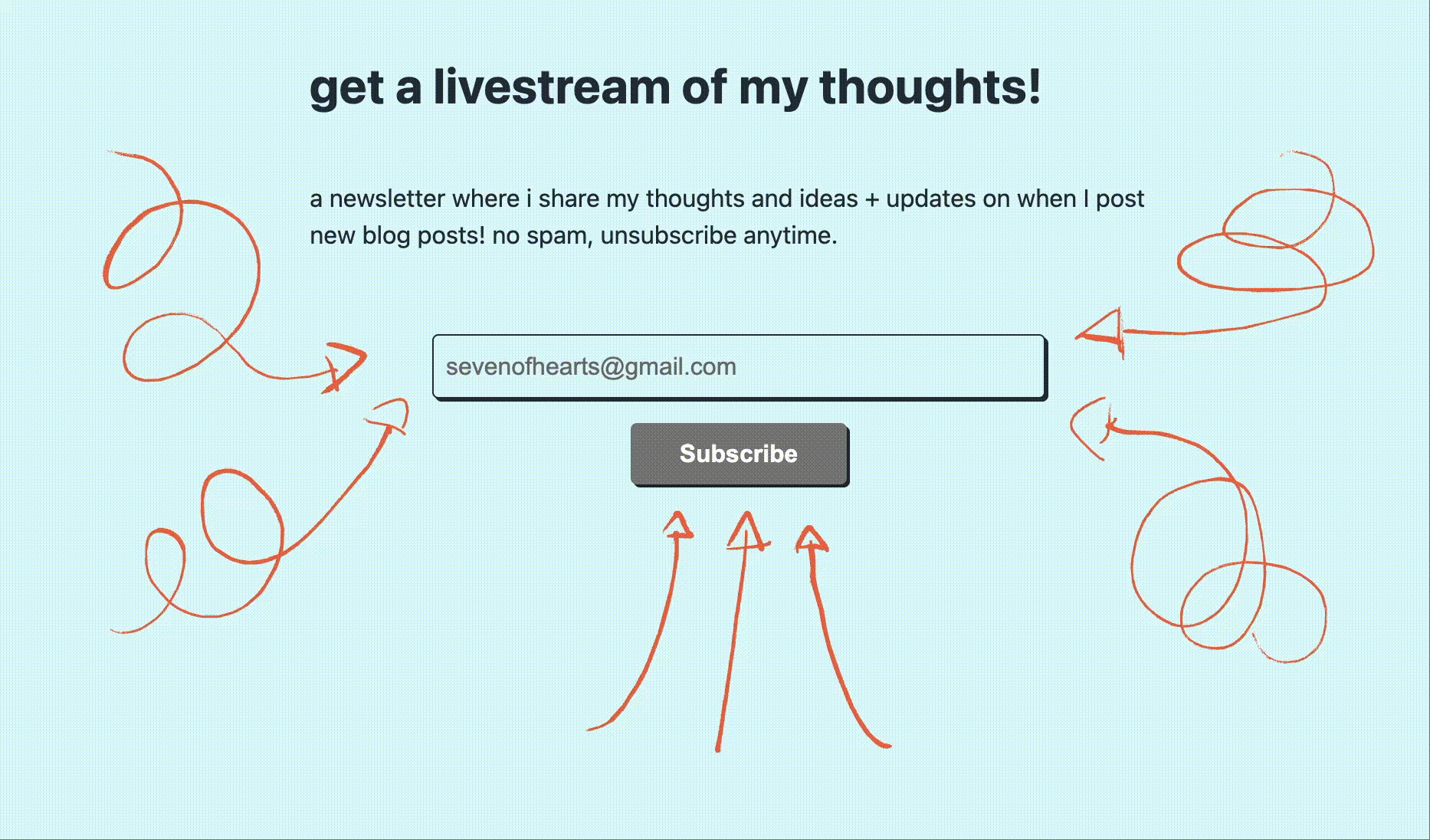 get a livestream of my thoughts!

a newsletter where i share my thoughts and ideas + updates on when I post new blog posts! no spam, unsubscribe anytime.

sevenofhearts@gmail.com

Subscribe